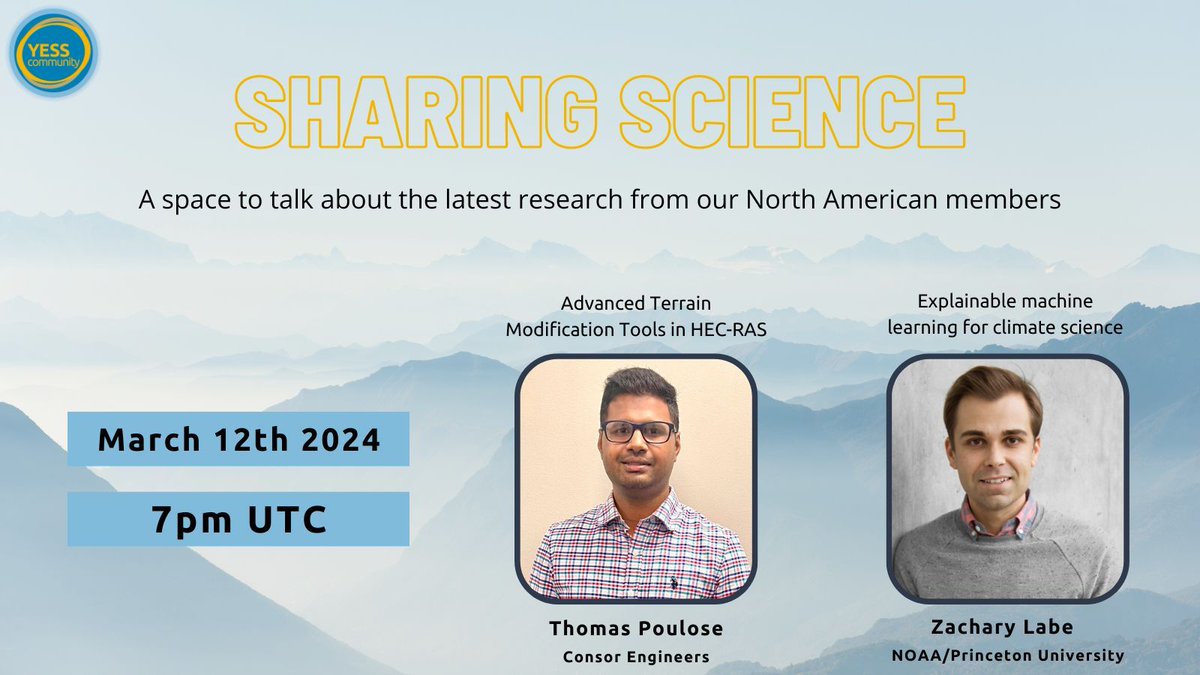 YESS community

SHARING SCIENCE

A space to talk about the latest research from our North American members

March 12th 2024

7pm UTC

Advanced Terrain Modification Tools in HEC-RAS

Thomas Poulose
Consor Engineers

Explainable machine learning for climate science

Zachary Labe
NOAA/Princeton University